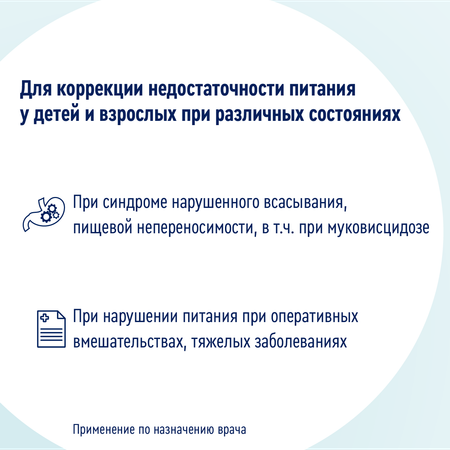 Для коррекции недостаточности питания у детей и взрослых при различных состояниях

При синдроме нарушенного всасывания, пищевой непереносимости, в т.ч. при муковисцидозе

При нарушении питания при оперативных вмешательствах, тяжелых заболеваниях

Применение по назначению врача